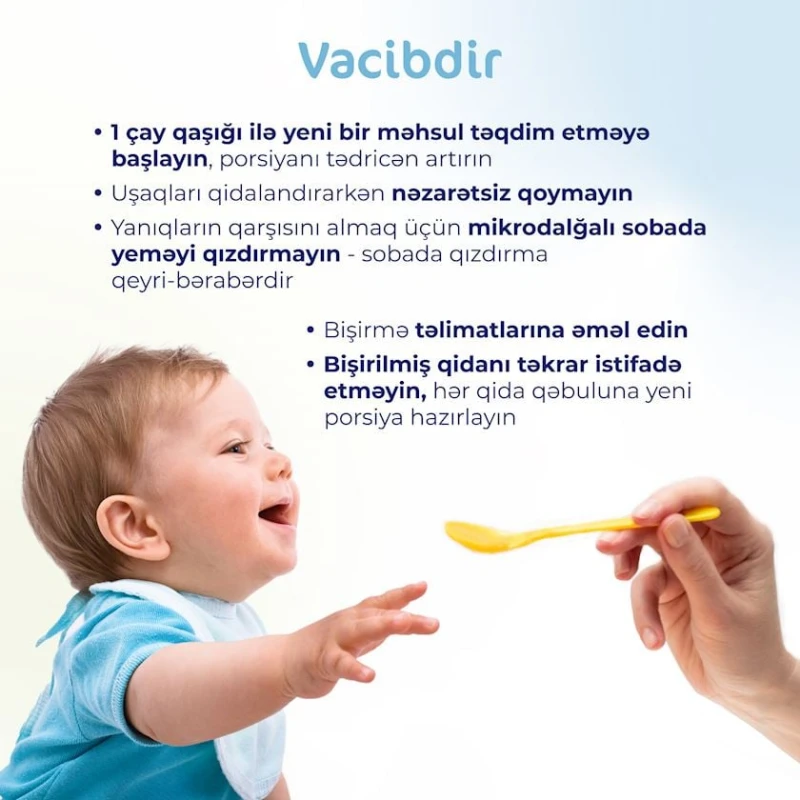 Vacibdir

• 1 çay qaşığı ilə yeni bir məhsul təqdim etməyə başlayın, porsiyanı tədricən artırın

• Uşaqları qidalandırarkən nəzarətsiz qoymayın

• Yanıqların qarşısını almaq üçün mikrodalğalı sobada yeməyi qızdırmayın - sobada qızdırma qeyri-bərabərdir

• Bişirmə təlimatlarına əməl edin

• Bişirilmiş qidanı təkrar istifadə etməyin, hər qida qəbuluna yeni porsiya hazırlayın